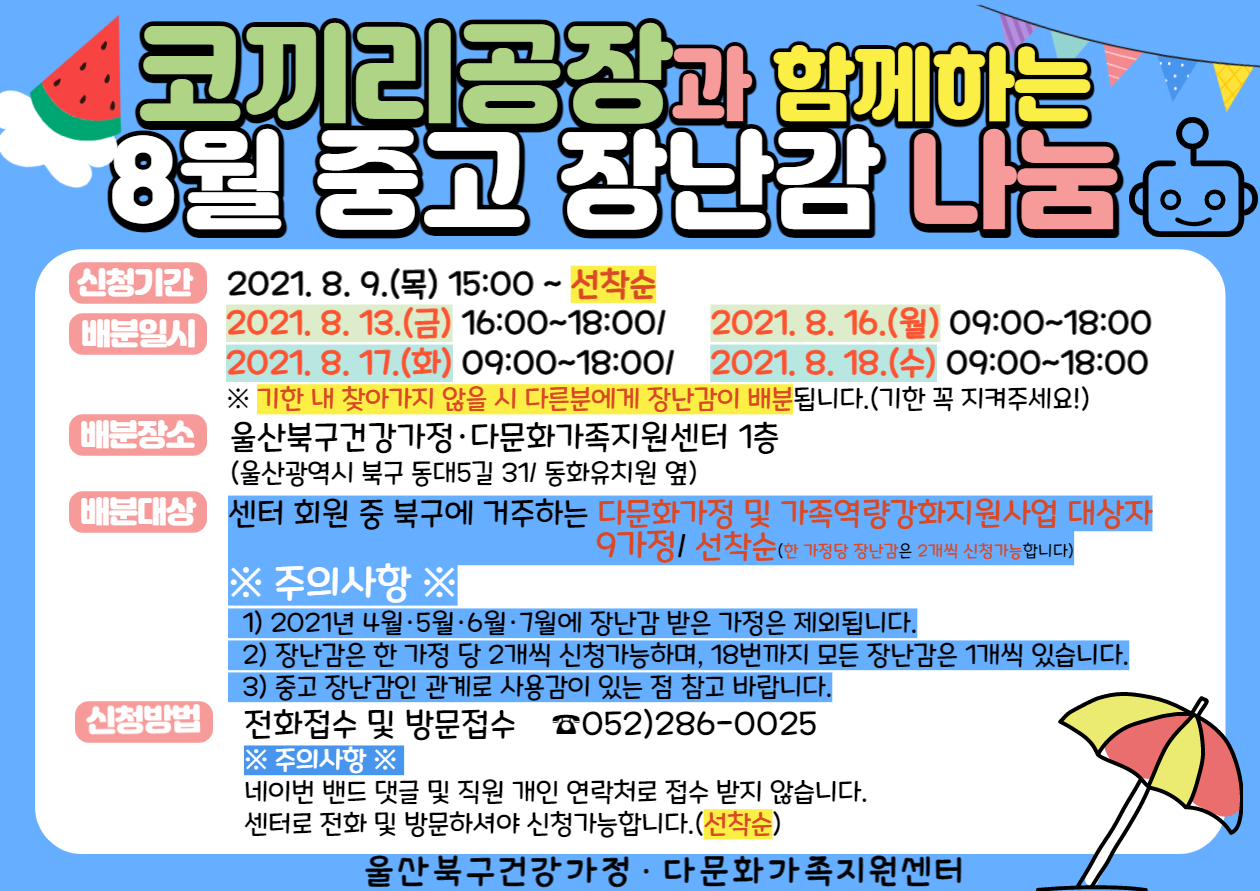 코끼리공장과 함께하는
8월 중고 장난감 나눔

신청기간 2021. 8. 9.(목) 15:00 ~ 선착순

배분일시 2021. 8. 13.(금) 16:00~18:00/ 2021. 8. 16.(월) 09:00~18:00
2021. 8. 17.(화) 09:00~18:00/ 2021. 8. 18.(수) 09:00~18:00
※ 기한 내 찾아가지 않을 시 다른분에게 장난감이 배분됩니다.(기한 꼭 지켜주세요!)

배분장소 울산북구건강가정·다문화가족지원센터 1층
(울산광역시 북구 동대5길 31/ 동화유치원 옆)

배분대상 센터 회원 중 북구에 거주하는 다문화가정 및 가족역량강화지원사업 대상자 9가정/ 선착순(한 가정당 장난감은 2개씩 신청가능합니다)

※ 주의사항 ※
1) 2021년 4월·5월·6월·7월에 장난감 받은 가정은 제외됩니다.
2) 장난감은 한 가정 당 2개씩 신청가능하며, 18번까지 모든 장난감은 1개씩 있습니다.
3) 중고 장난감인 관계로 사용감이 있는 점 참고 바랍니다.

신청방법 전화접수 및 방문접수 ☎052)286-0025
※ 주의사항 ※
네이버 밴드 댓글 및 직원 개인 연락처로 접수 받지 않습니다.
센터로 전화 및 방문하셔야 신청가능합니다.(선착순)

울산북구건강가정 · 다문화가족지원센터